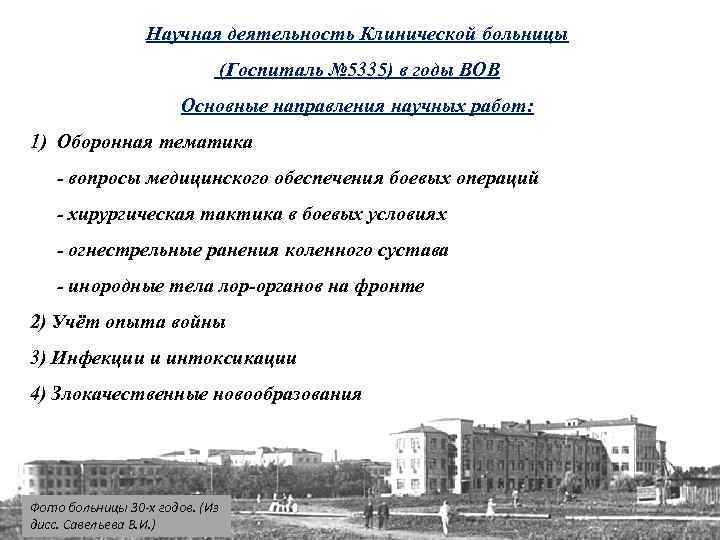 Научная деятельность Клинической больницы

(Госпиталь №5335) в годы ВОВ

Основные направления научных работ:

1) Оборонная тематика

- вопросы медицинского обеспечения боевых операций

- хирургическая тактика в боевых условиях

- огнестрельные ранения коленного сустава

- инородные тела лор-органов на фронте

2) Учёт опыта войны

3) Инфекции и интоксикации

4) Злокачественные новообразования

Фото больницы 30-х годов. (Из дисс. Савельева В.И.)